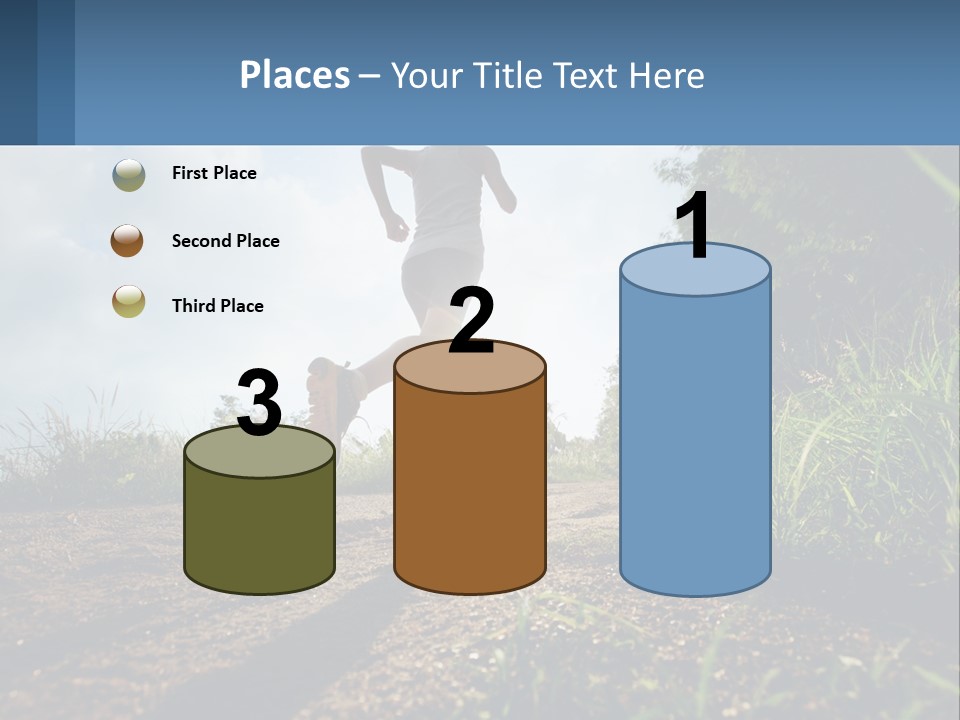 Places – Your Title Text Here

First Place

Second Place

Third Place

3

2

1